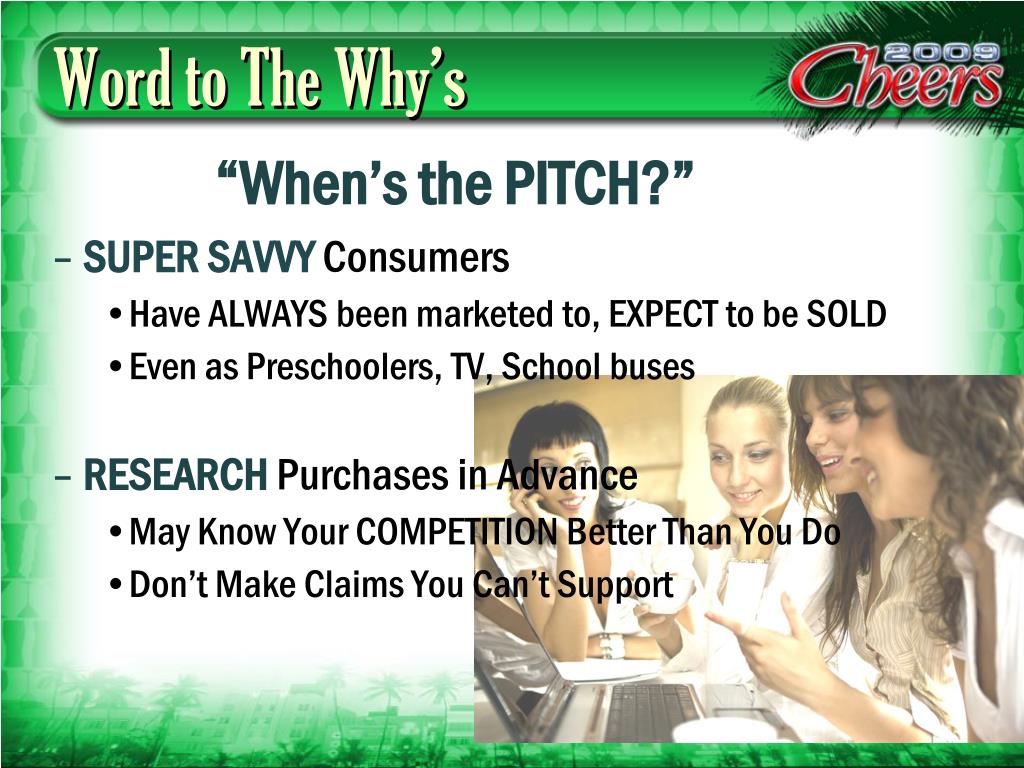 Word to The Why's

2009 Cheers

"When's the PITCH?"

– SUPER SAVVY Consumers

• Have ALWAYS been marketed to, EXPECT to be SOLD

• Even as Preschoolers, TV, School buses

– RESEARCH Purchases in Advance

• May Know Your COMPETITION Better Than You Do

• Don't Make Claims You Can't Support